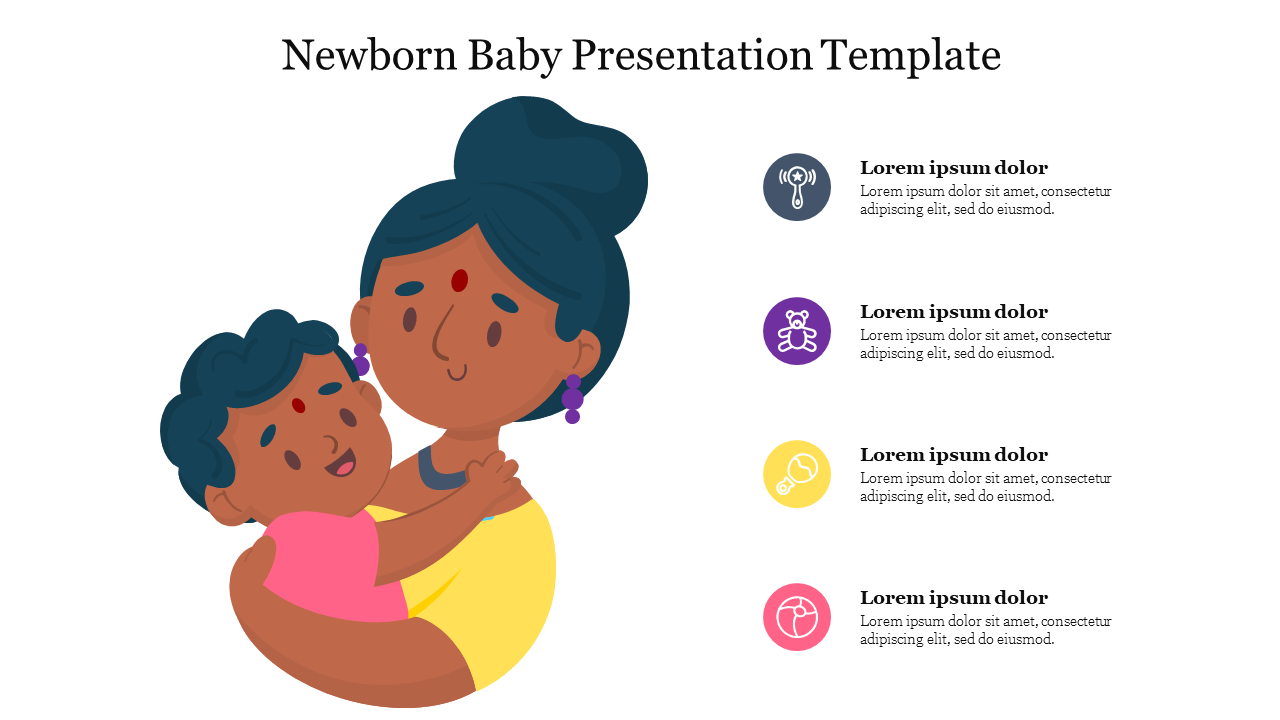 Newborn Baby Presentation Template

Lorem ipsum dolor
Lorem ipsum dolor sit amet, consectetur adipiscing elit, sed do eiusmod.

Lorem ipsum dolor
Lorem ipsum dolor sit amet, consectetur adipiscing elit, sed do eiusmod.

Lorem ipsum dolor
Lorem ipsum dolor sit amet, consectetur adipiscing elit, sed do eiusmod.

Lorem ipsum dolor
Lorem ipsum dolor sit amet, consectetur adipiscing elit, sed do eiusmod.